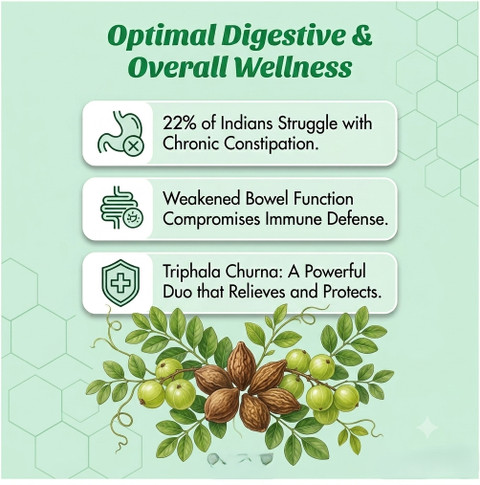 Optimal Digestive & Overall Wellness

22% of Indians Struggle with Chronic Constipation.

Weakened Bowel Function Compromises Immune Defense.

Triphala Churna: A Powerful Duo that Relieves and Protects.